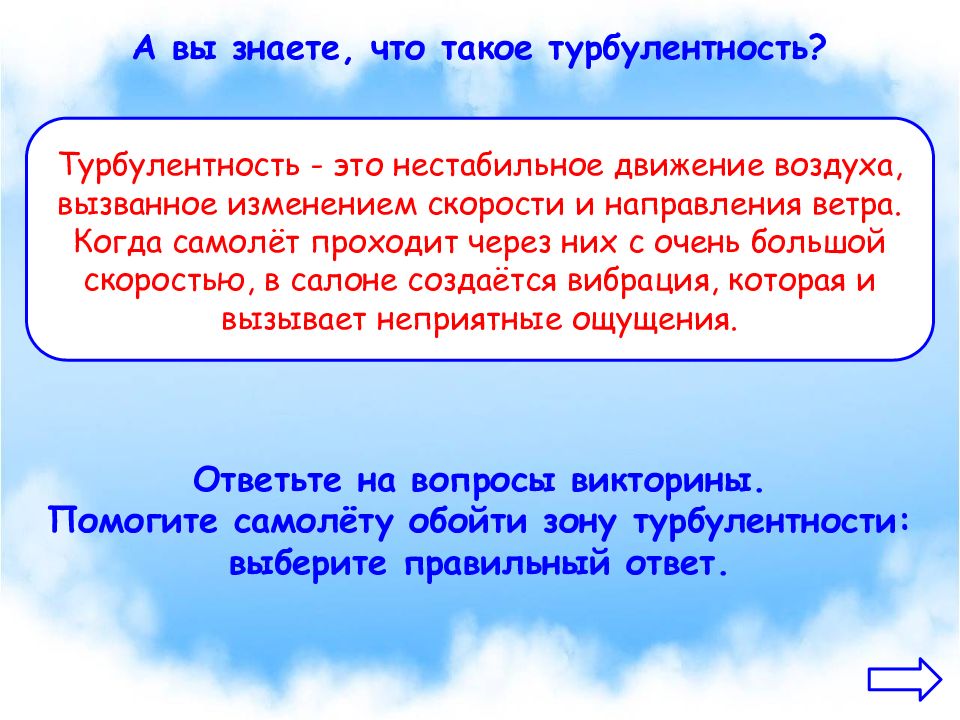 А вы знаете, что такое турбулентность?

Турбулентность - это нестабильное движение воздуха, вызванное изменением скорости и направления ветра. Когда самолёт проходит через них с очень большой скоростью, в салоне создаётся вибрация, которая и вызывает неприятные ощущения.

Ответьте на вопросы викторины.
Помогите самолёту обойти зону турбулентности: выберите правильный ответ.